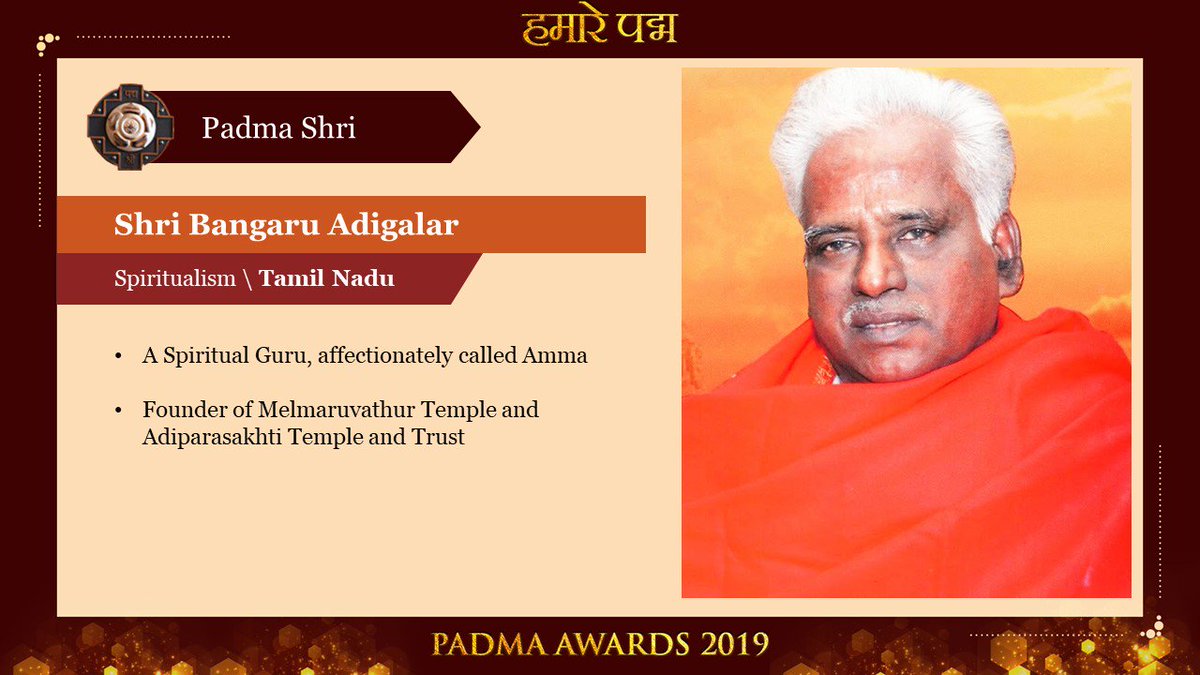 हमारे पद्म

Padma Shri

Shri Bangaru Adigalar

Spiritualism \ Tamil Nadu

• A Spiritual Guru, affectionately called Amma

• Founder of Melmaruvathur Temple and Adiparasakhti Temple and Trust

PADMA AWARDS 2019